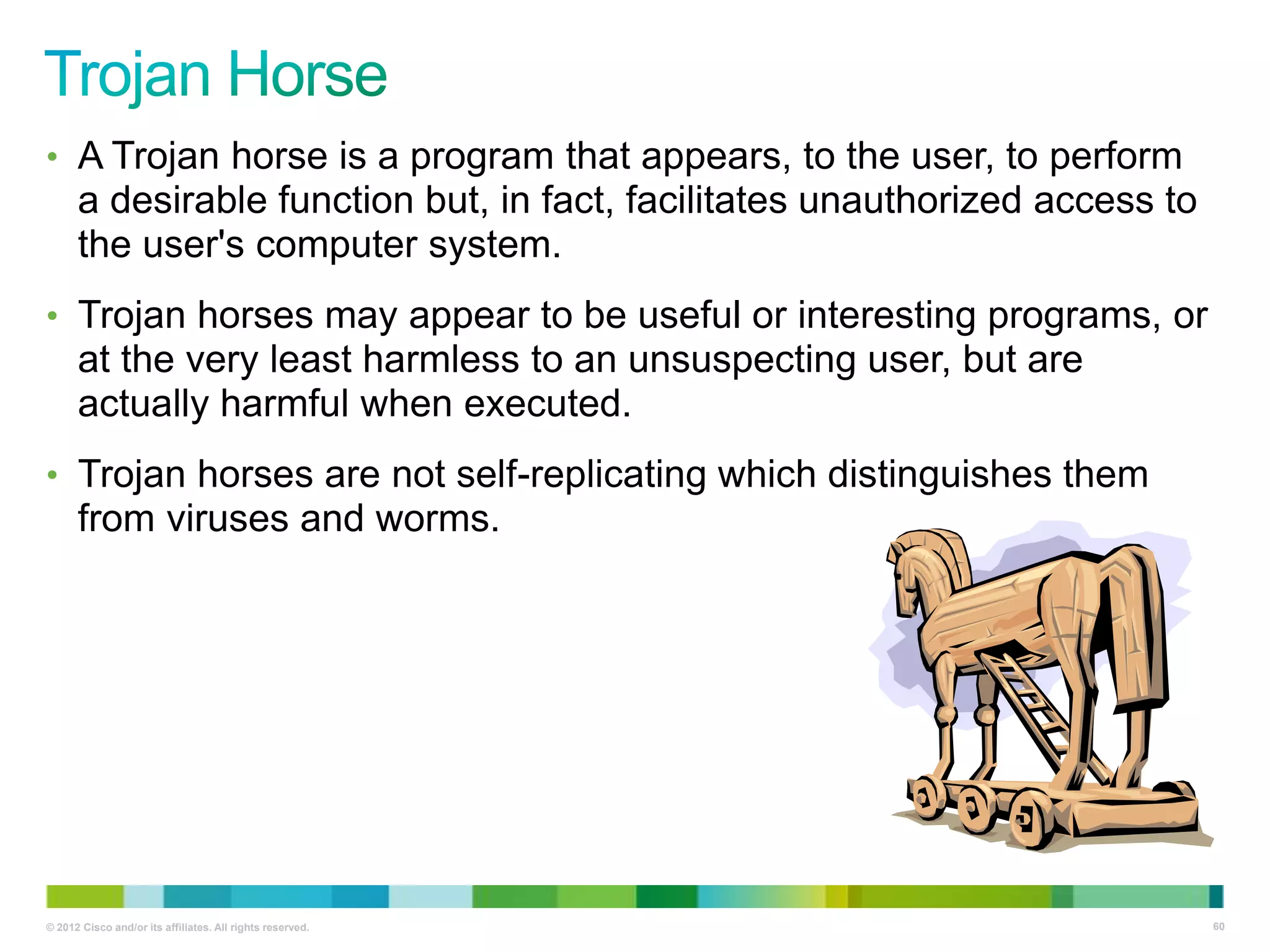 Trojan Horse

• A Trojan horse is a program that appears, to the user, to perform a desirable function but, in fact, facilitates unauthorized access to the user's computer system.

• Trojan horses may appear to be useful or interesting programs, or at the very least harmless to an unsuspecting user, but are actually harmful when executed.

• Trojan horses are not self-replicating which distinguishes them from viruses and worms.

© 2012 Cisco and/or its affiliates. All rights reserved.

60